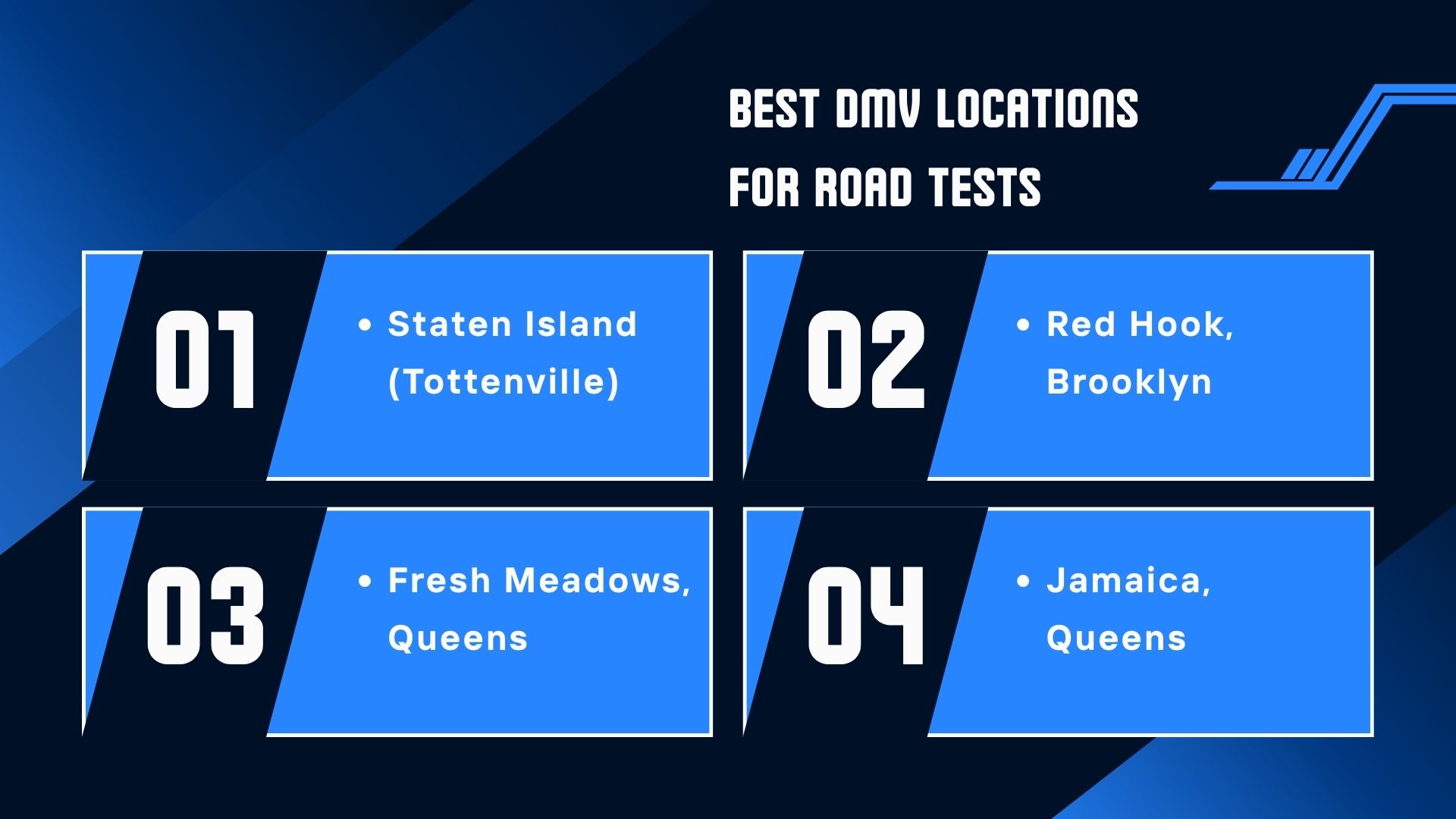 BEST DMV LOCATIONS FOR ROAD TESTS

01

• Staten Island (Tottenville)

02

• Red Hook, Brooklyn

03

• Fresh Meadows, Queens

04

• Jamaica, Queens